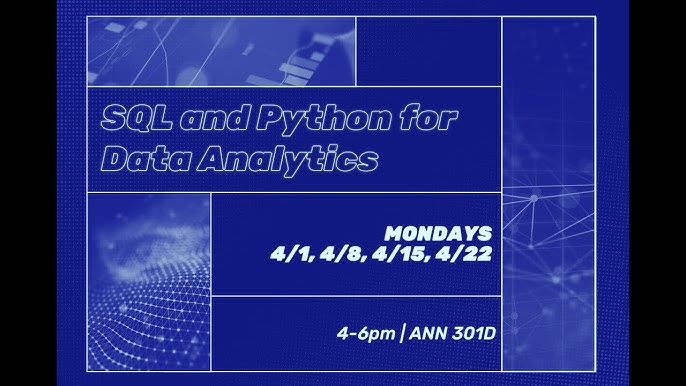 SQL and Python for Data Analytics

MONDAYS
4/1, 4/8, 4/15, 4/22

4-6pm | ANN 301D